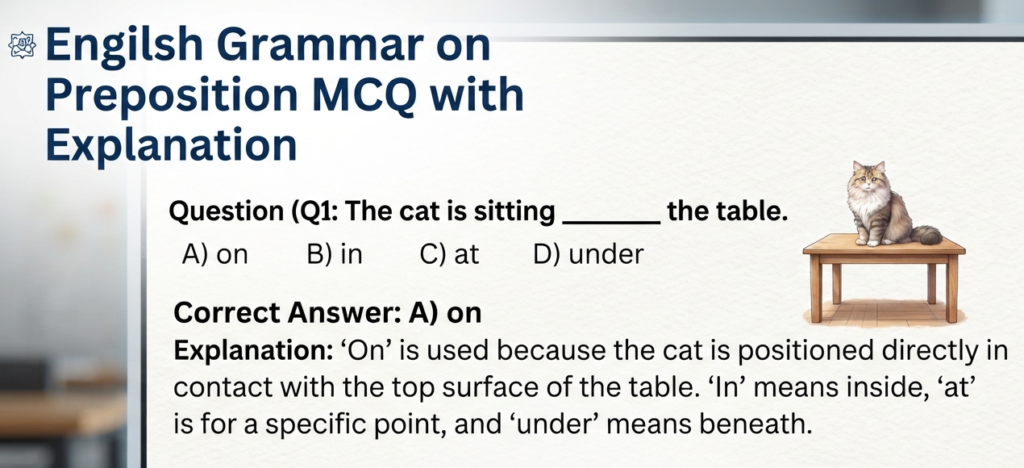 Engilsh Grammar on Preposition MCQ with Explanation

Question (Q1: The cat is sitting _______ the table.

A) on B) in C) at D) under

Correct Answer: A) on

Explanation: ‘On’ is used because the cat is positioned directly in contact with the top surface of the table. ‘In’ means inside, ‘at’ is for a specific point, and ‘under’ means beneath.